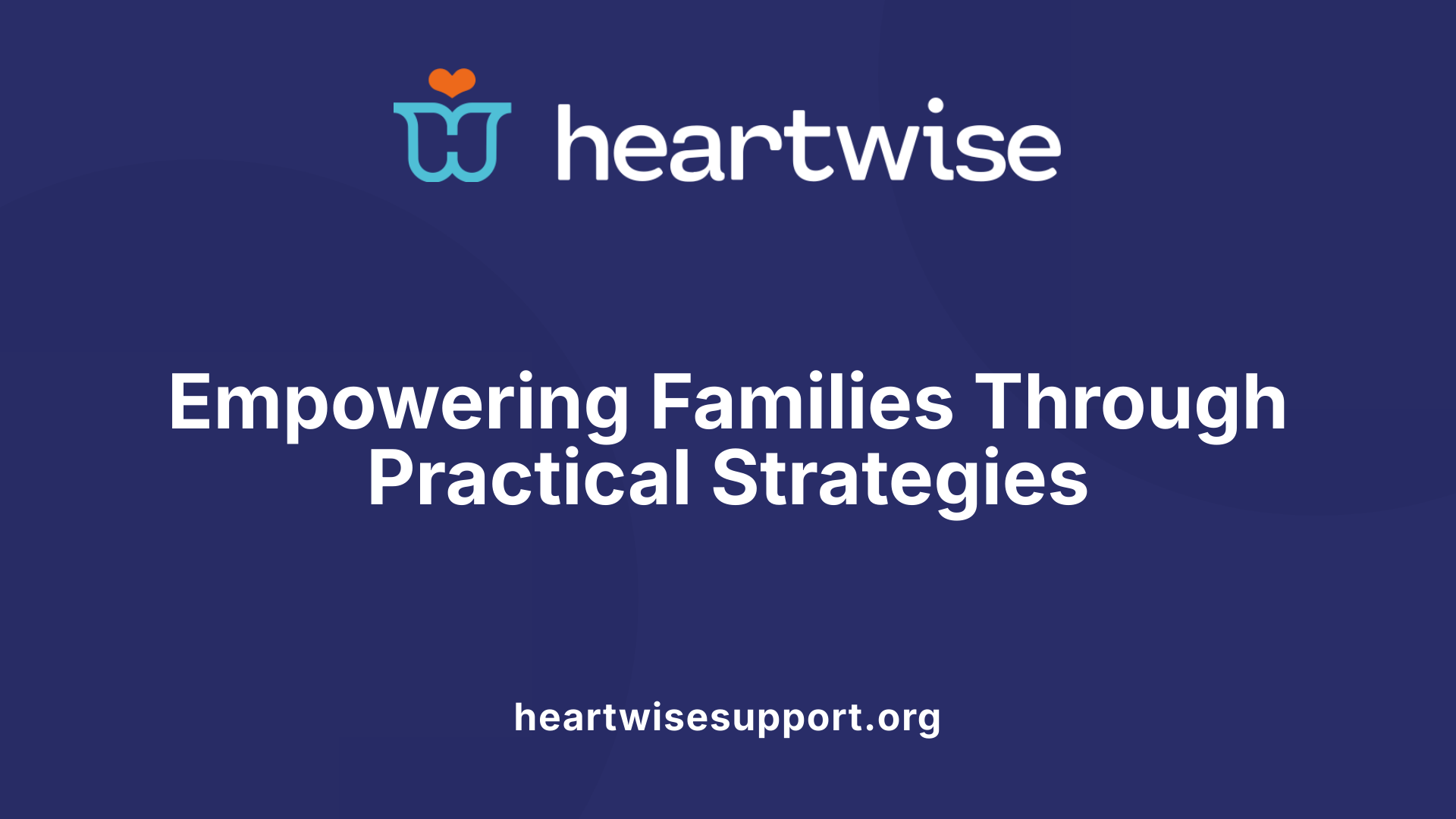 heartwise

Empowering Families Through Practical Strategies

heartwisesupport.org